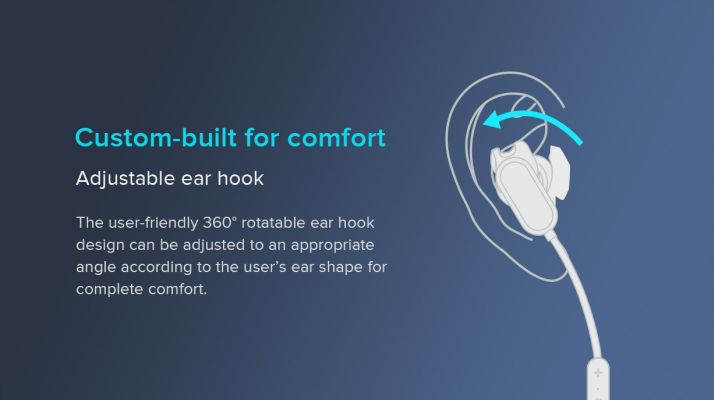 Custom-built for comfort

Adjustable ear hook

The user-friendly 360° rotatable ear hook design can be adjusted to an appropriate angle according to the user's ear shape for complete comfort.